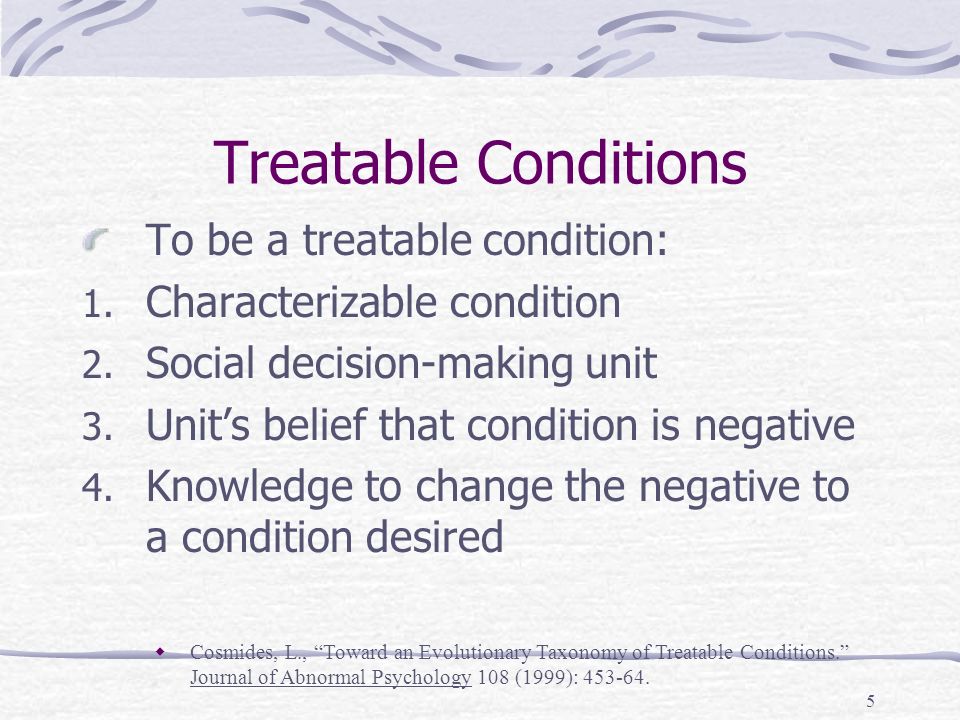 Treatable Conditions

To be a treatable condition:

1. Characterizable condition
2. Social decision-making unit
3. Unit’s belief that condition is negative
4. Knowledge to change the negative to a condition desired

Cosmides, L., “Toward an Evolutionary Taxonomy of Treatable Conditions.” Journal of Abnormal Psychology 108 (1999): 453-64.

5